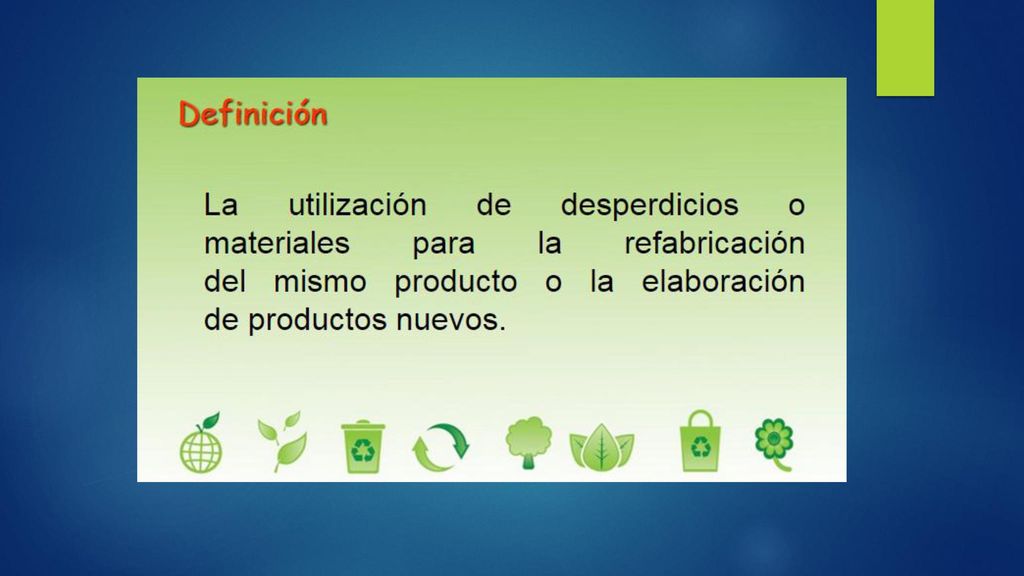 Definición

La utilización de desperdicios o materiales para la refabricación del mismo producto o la elaboración de productos nuevos.